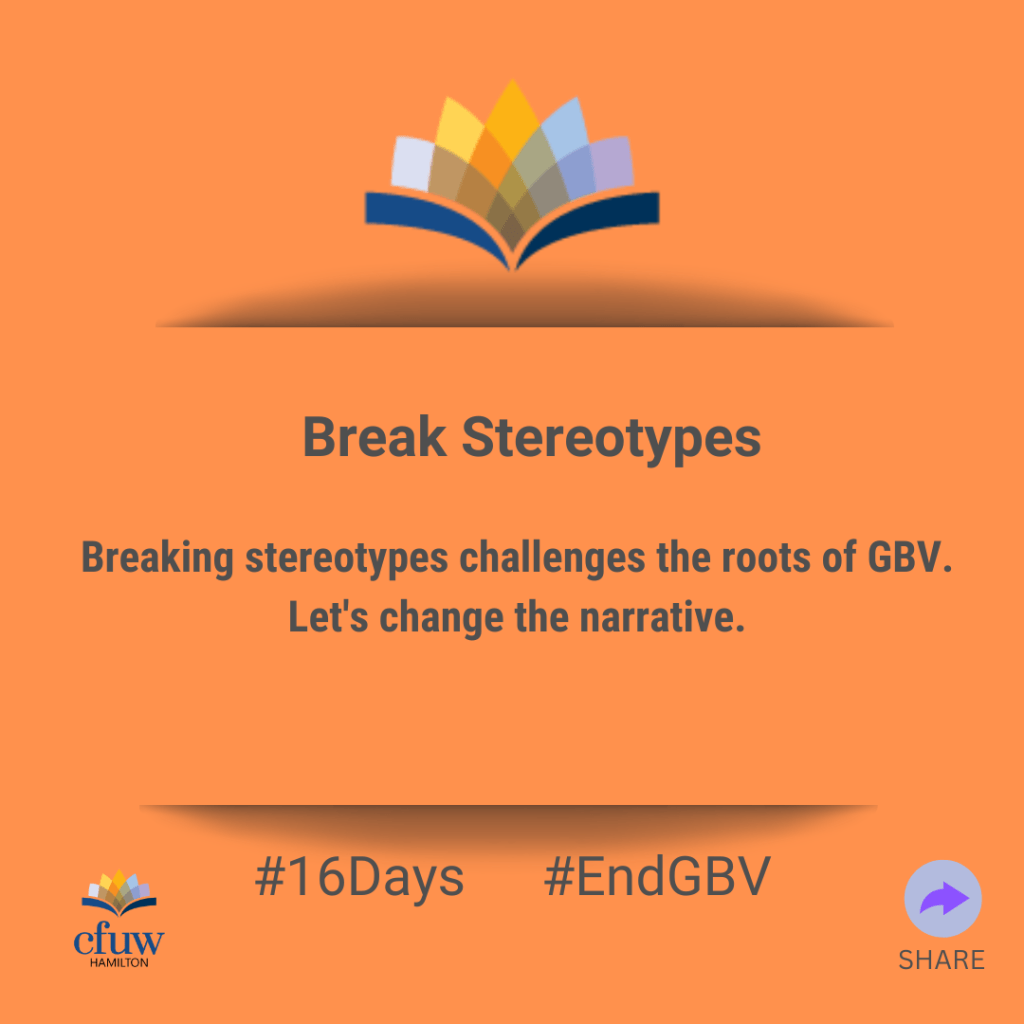 Break Stereotypes

Breaking stereotypes challenges the roots of GBV. Let's change the narrative.

#16Days #EndGBV

cfuw
HAMILTON

SHARE